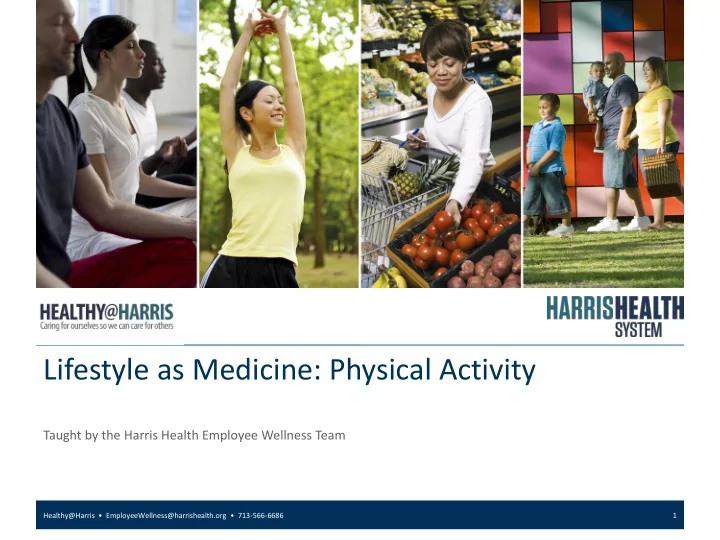 HEALTHY@HARRIS
Caring for ourselves so we can care for others

HARRISHEALTH SYSTEM

Lifestyle as Medicine: Physical Activity

Taught by the Harris Health Employee Wellness Team

Healthy@Harris • EmployeeWellness@harrishealth.org • 713-566-6686

1